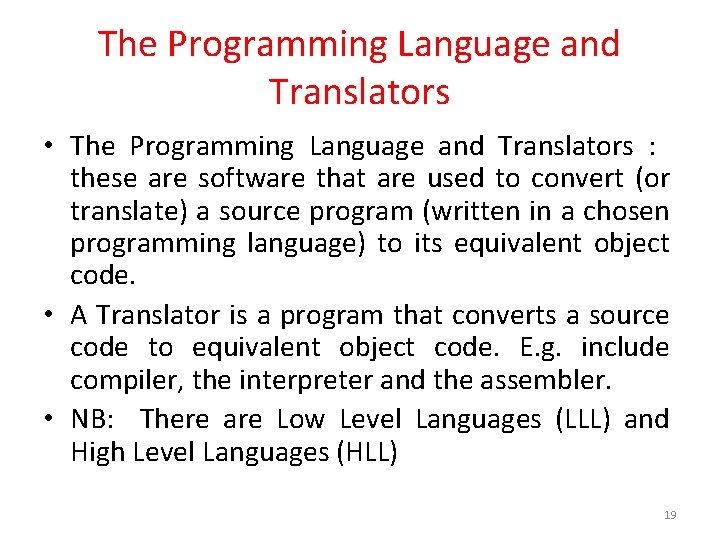 The Programming Language and Translators

• The Programming Language and Translators : these are software that are used to convert (or translate) a source program (written in a chosen programming language) to its equivalent object code.

• A Translator is a program that converts a source code to equivalent object code. E.g. include compiler, the interpreter and the assembler.

• NB: There are Low Level Languages (LLL) and High Level Languages (HLL)

19